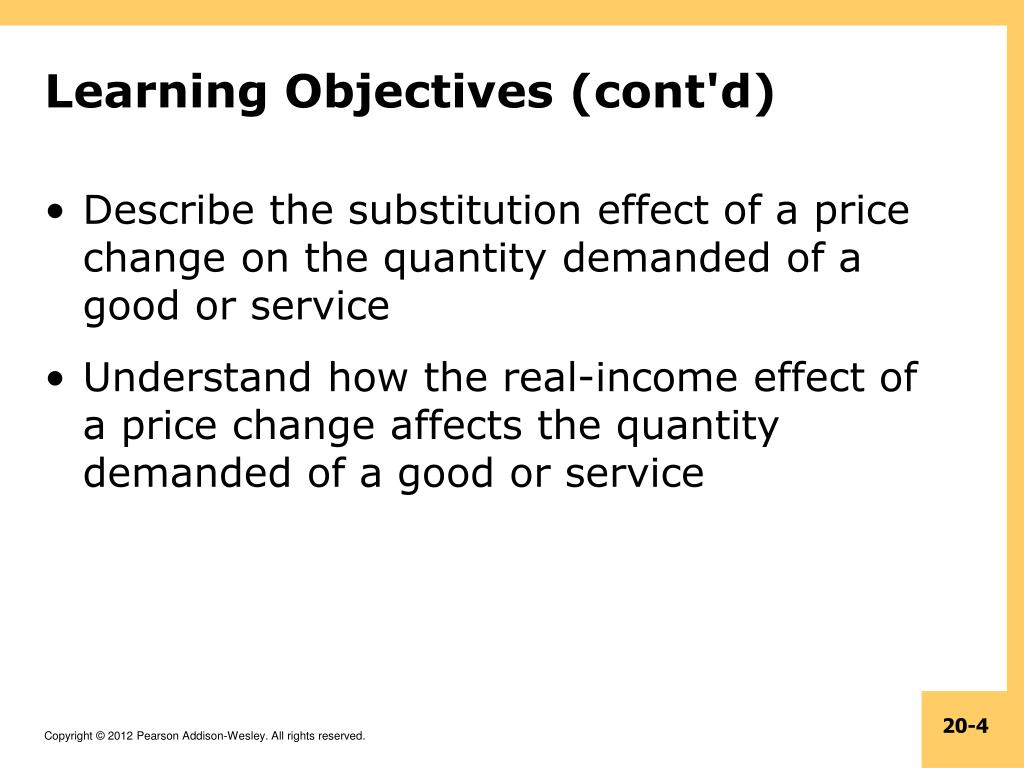 Learning Objectives (cont'd)

• Describe the substitution effect of a price change on the quantity demanded of a good or service

• Understand how the real-income effect of a price change affects the quantity demanded of a good or service

Copyright © 2012 Pearson Addison-Wesley. All rights reserved.

20-4